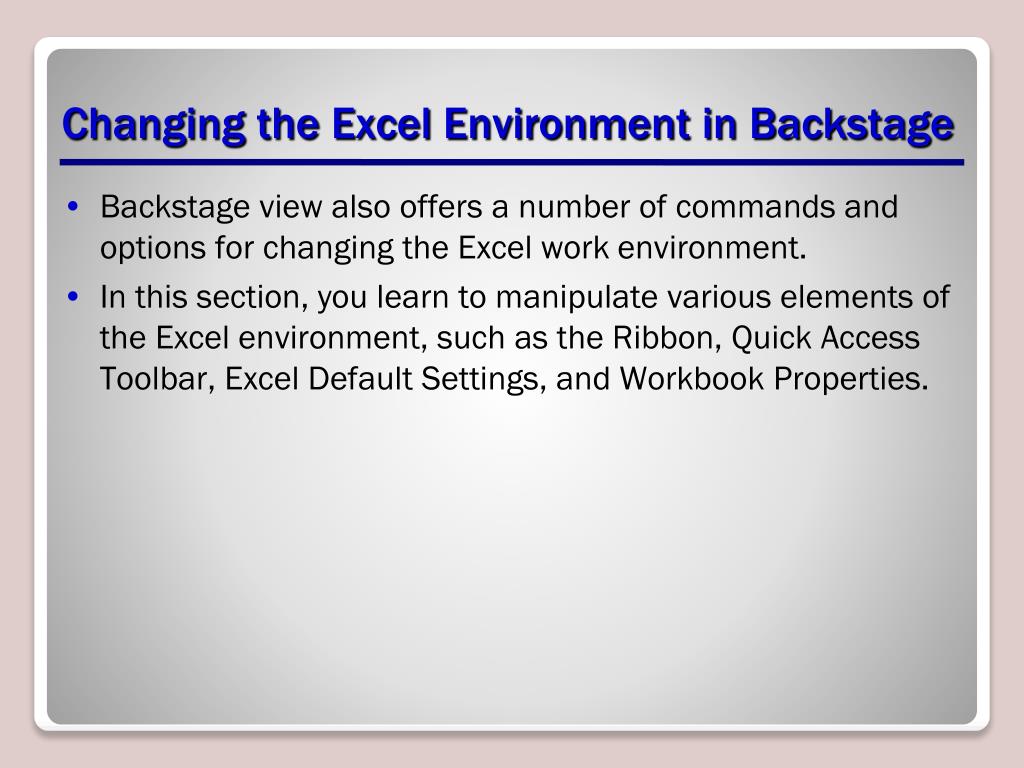 Changing the Excel Environment in Backstage

• Backstage view also offers a number of commands and options for changing the Excel work environment.

• In this section, you learn to manipulate various elements of the Excel environment, such as the Ribbon, Quick Access Toolbar, Excel Default Settings, and Workbook Properties.